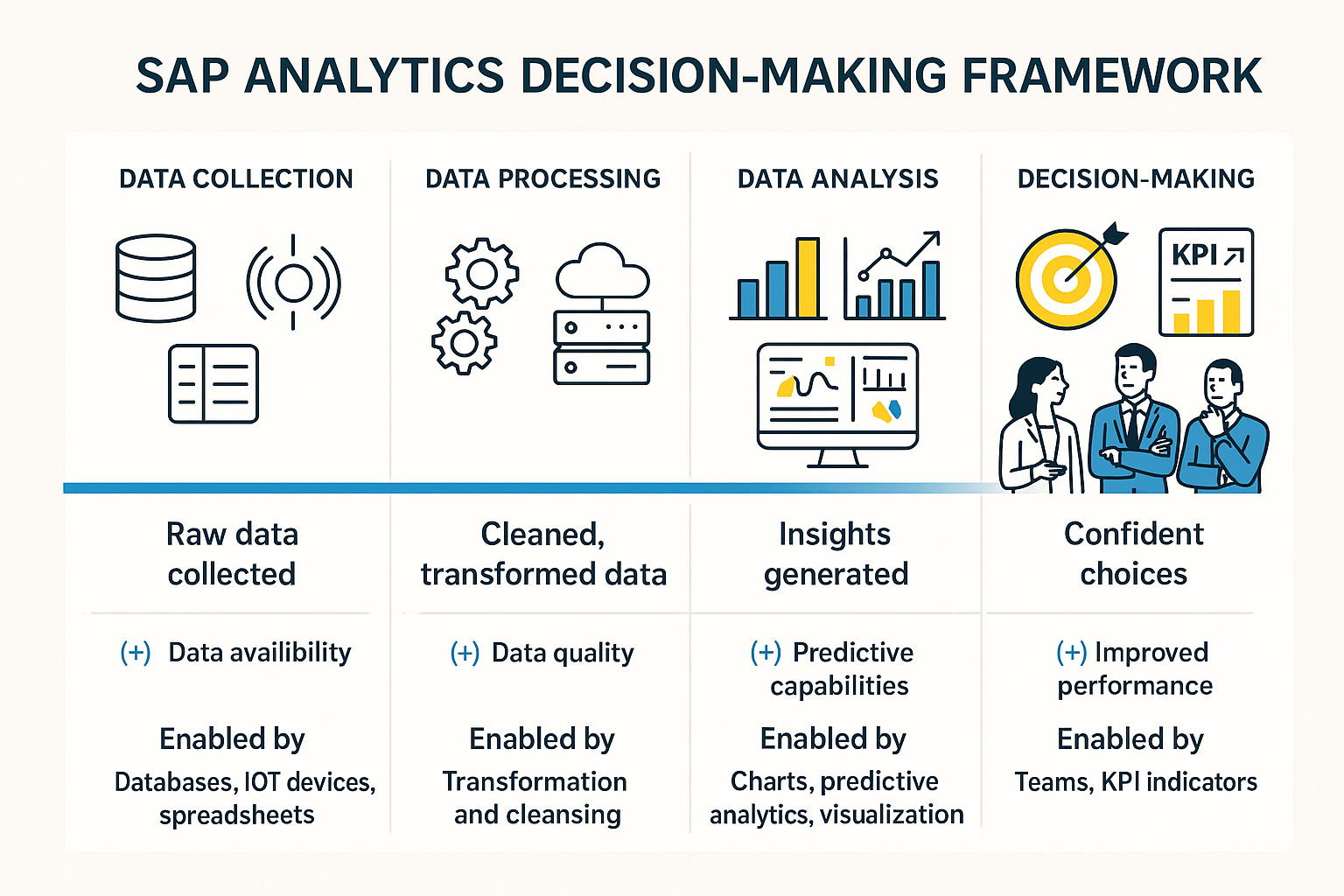 SAP ANALYTICS DECISION-MAKING FRAMEWORK

DATA COLLECTION

Raw data collected

(+) Data availibility

Enabled by

Databases, IOT devices, spreadsheets

DATA PROCESSING

Cleaned, transformed data

(+) Data quality

Enabled by

Transformation and cleansing

DATA ANALYSIS

Insights generated

(+) Predictive capabilities

Enabled by

Charts, predictive analytics, visualization

DECISION-MAKING

KPI

Confident choices

(+) Improved performance

Enabled by

Teams, KPI indicators